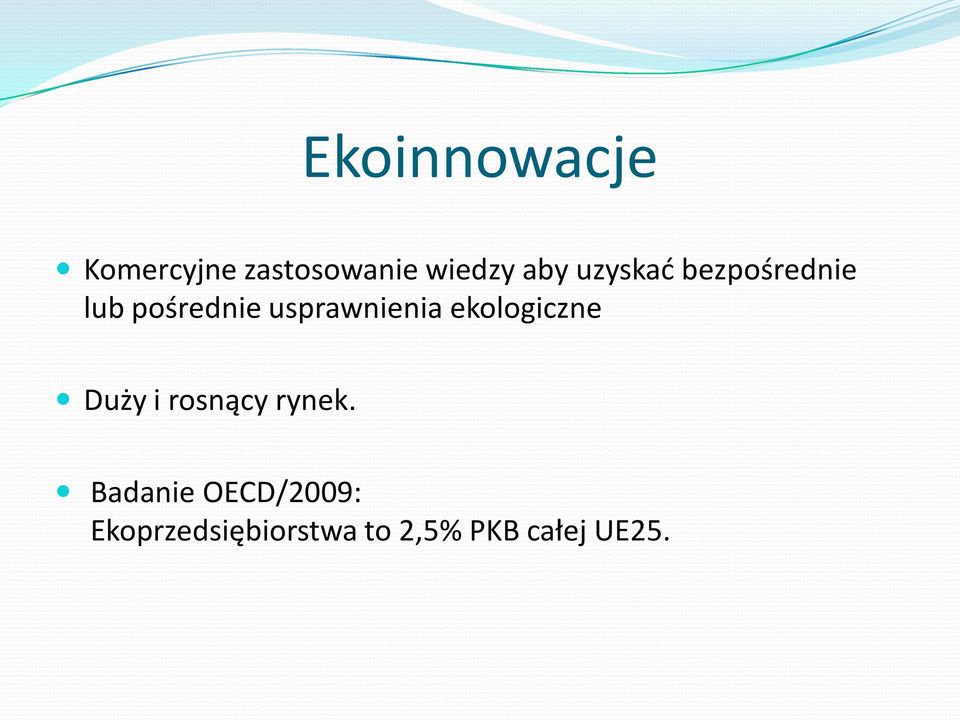 Ekoinnowacje

Komercyjne zastosowanie wiedzy aby uzyskać bezpośrednie lub pośrednie usprawnienia ekologiczne

Duży i rosnący rynek.

Badanie OECD/2009:
Ekoprzedsiębiorstwa to 2,5% PKB całej UE25.